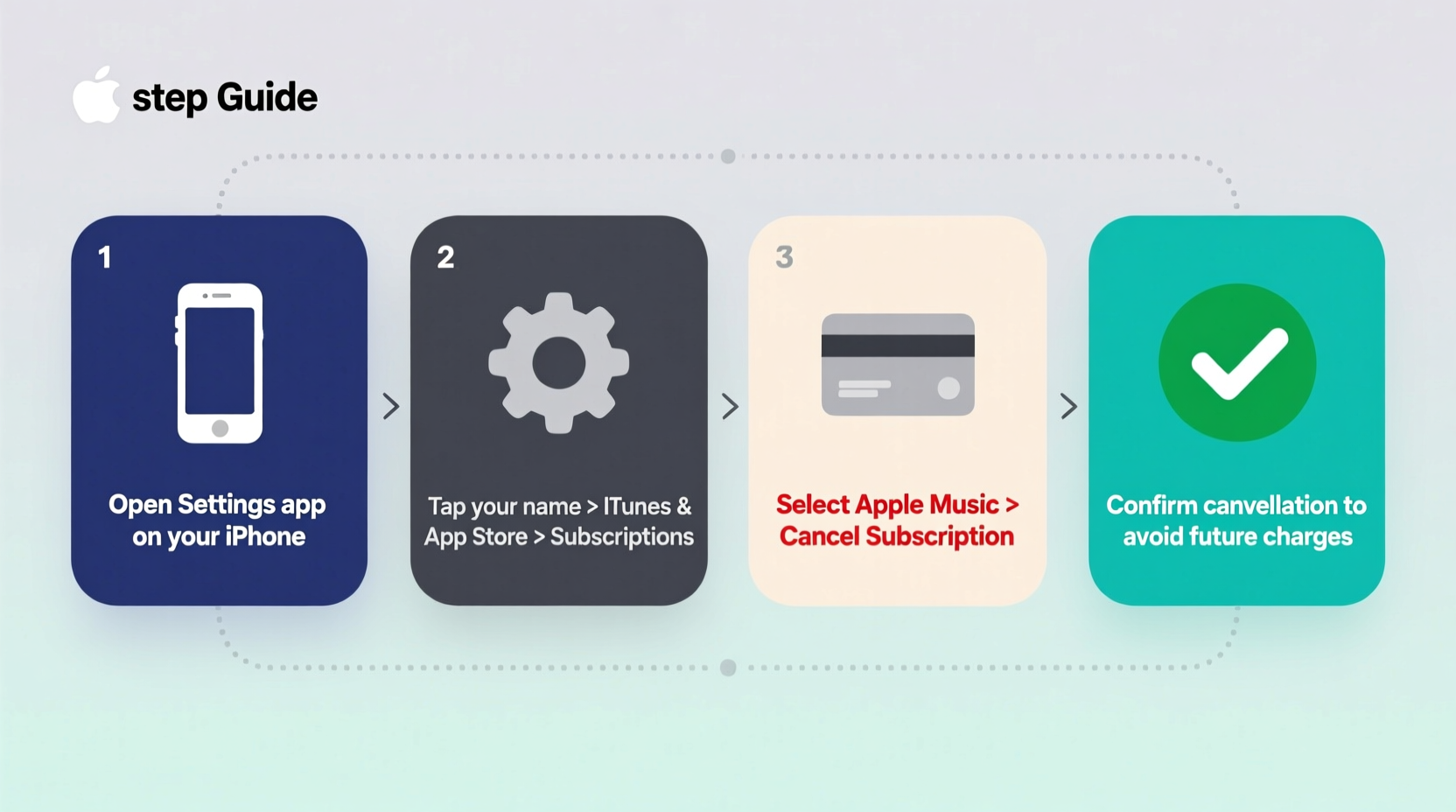 step Guide

1

Open Settings app on your iPhone

2

Tap your name > ITunes & App Store > Subscriptions

3

Select Apple Music > Cancel Subscription

Confirm canvellation to avoid future charges